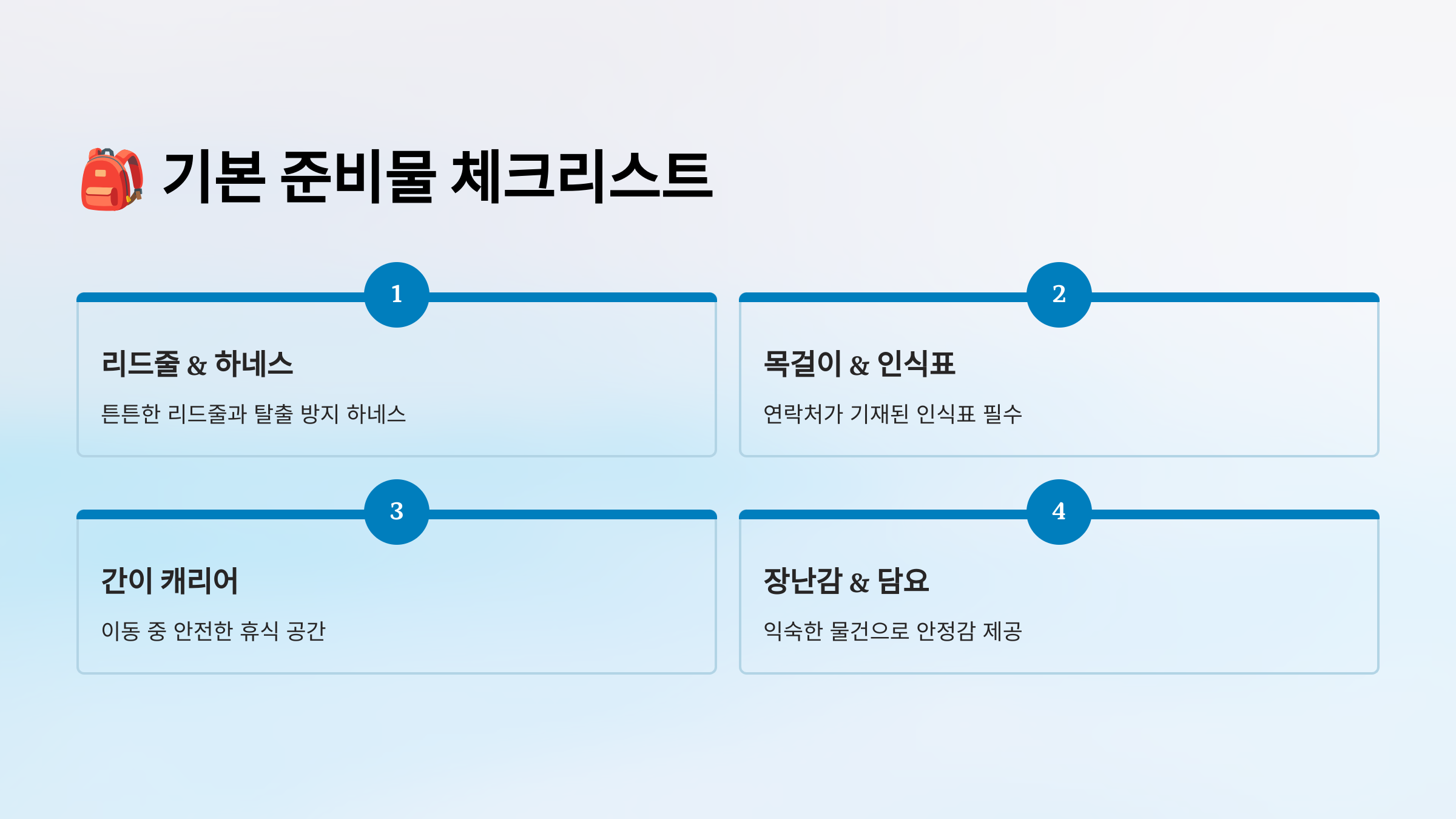 🎒 기본 준비물 체크리스트

1

리드줄 & 하네스

튼튼한 리드줄과 탈출 방지 하네스

2

목걸이 & 인식표

연락처가 기재된 인식표 필수

3

간이 캐리어

이동 중 안전한 휴식 공간

4

장난감 & 담요

익숙한 물건으로 안정감 제공